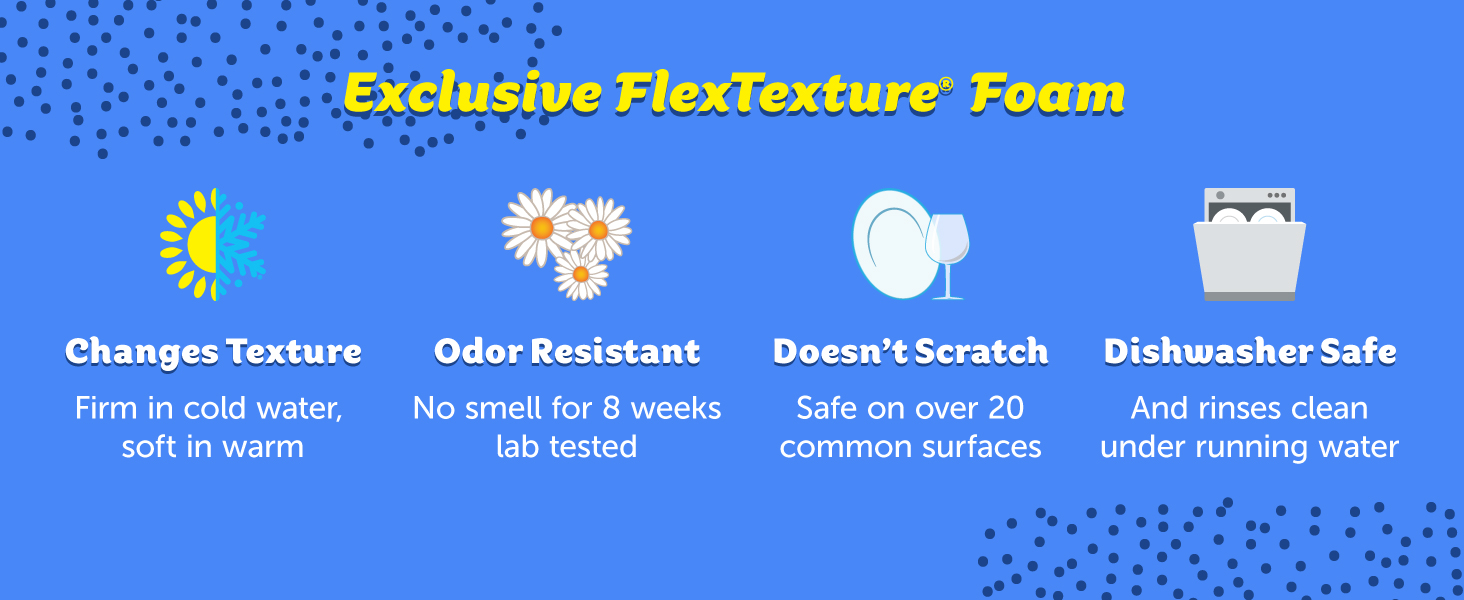 Exclusive FlexTexture® Foam

Changes Texture

Firm in cold water, soft in warm

Odor Resistant

No smell for 8 weeks lab tested

Doesn't Scratch

Safe on over 20 common surfaces

Dishwasher Safe

And rinses clean under running water